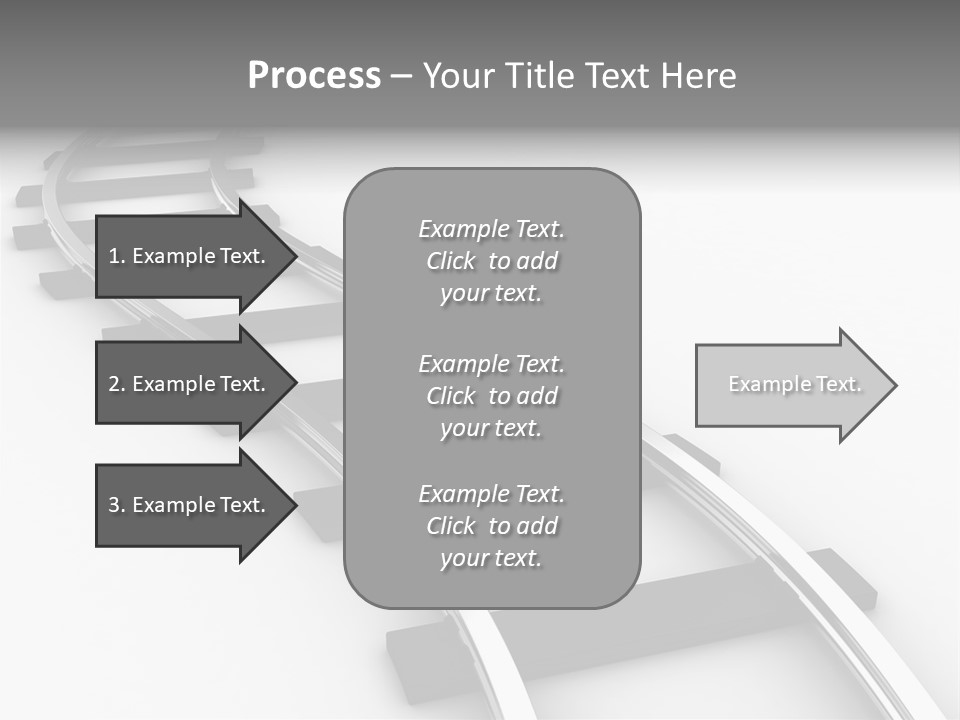 Process – Your Title Text Here

1. Example Text.

2. Example Text.

3. Example Text.

Example Text. Click to add your text.

Example Text. Click to add your text.

Example Text. Click to add your text.

Example Text.